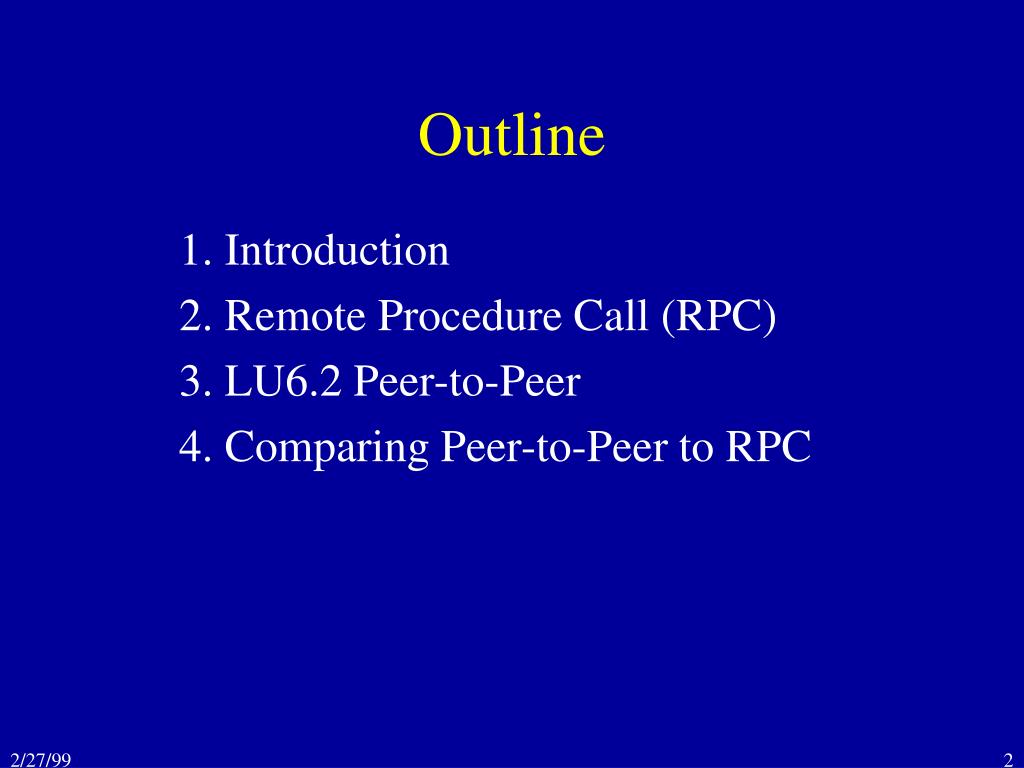 Outline

1. Introduction
2. Remote Procedure Call (RPC)
3. LU6.2 Peer-to-Peer
4. Comparing Peer-to-Peer to RPC

2/27/99

2